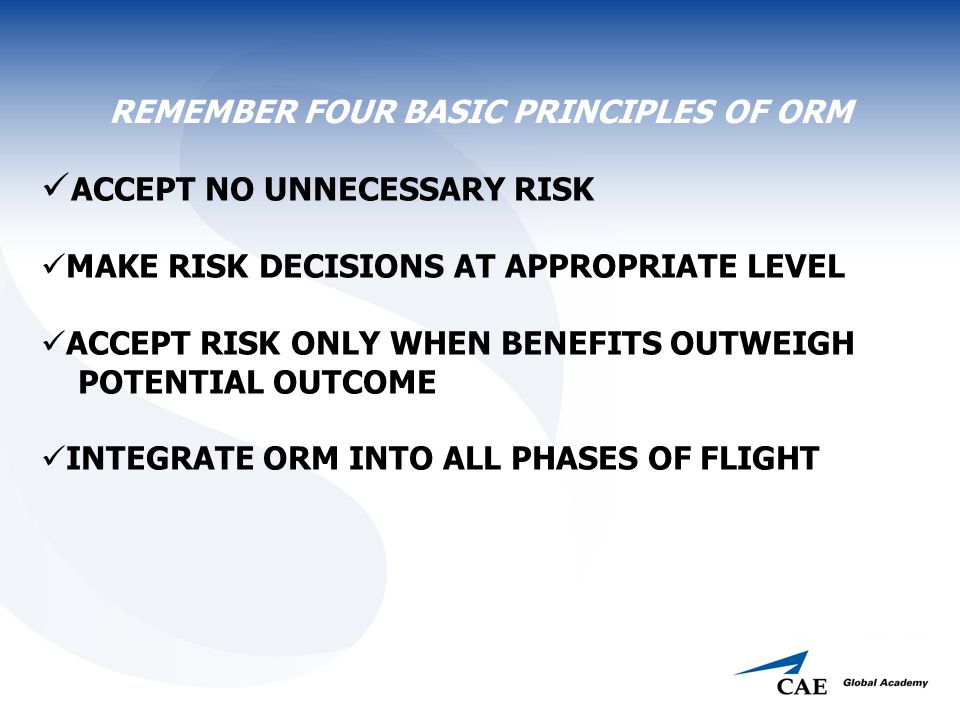 REMEMBER FOUR BASIC PRINCIPLES OF ORM

✓ACCEPT NO UNNECESSARY RISK

✓MAKE RISK DECISIONS AT APPROPRIATE LEVEL

✓ACCEPT RISK ONLY WHEN BENEFITS OUTWEIGH POTENTIAL OUTCOME

✓INTEGRATE ORM INTO ALL PHASES OF FLIGHT

CAE Global Academy